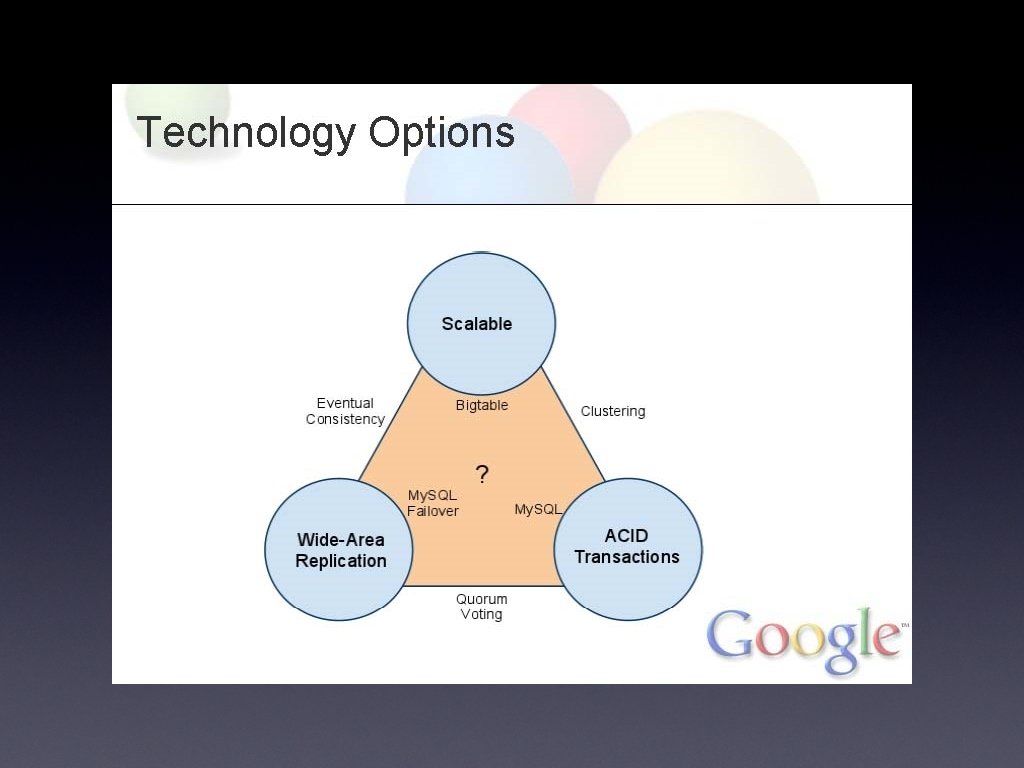 Technology Options

Scalable

Eventual Consistency

Bigtable

Clustering

?

MySQL Failover

MySQL

Wide-Area Replication

ACID Transactions

Quorum Voting

Google™